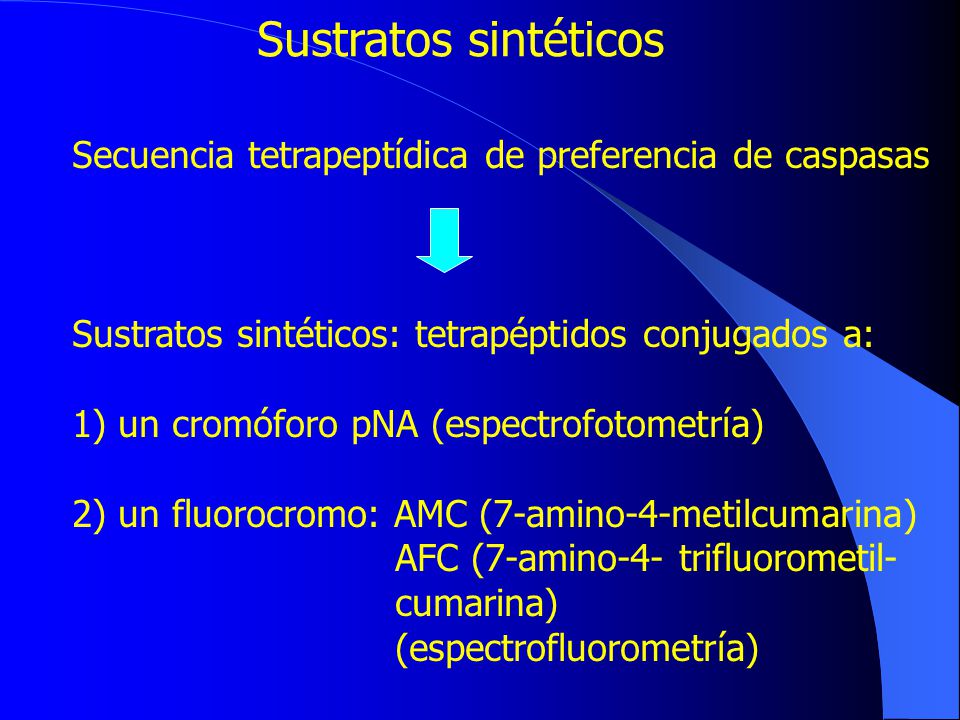 Sustratos sintéticos

Secuencia tetrapeptídica de preferencia de caspasas

Sustratos sintéticos: tetrapéptidos conjugados a:

1) un cromóforo pNA (espectrofotometría)

2) un fluorocromo: AMC (7-amino-4-metilcumarina)
AFC (7-amino-4- trifluorometil-cumarina)
(espectrofluorometría)